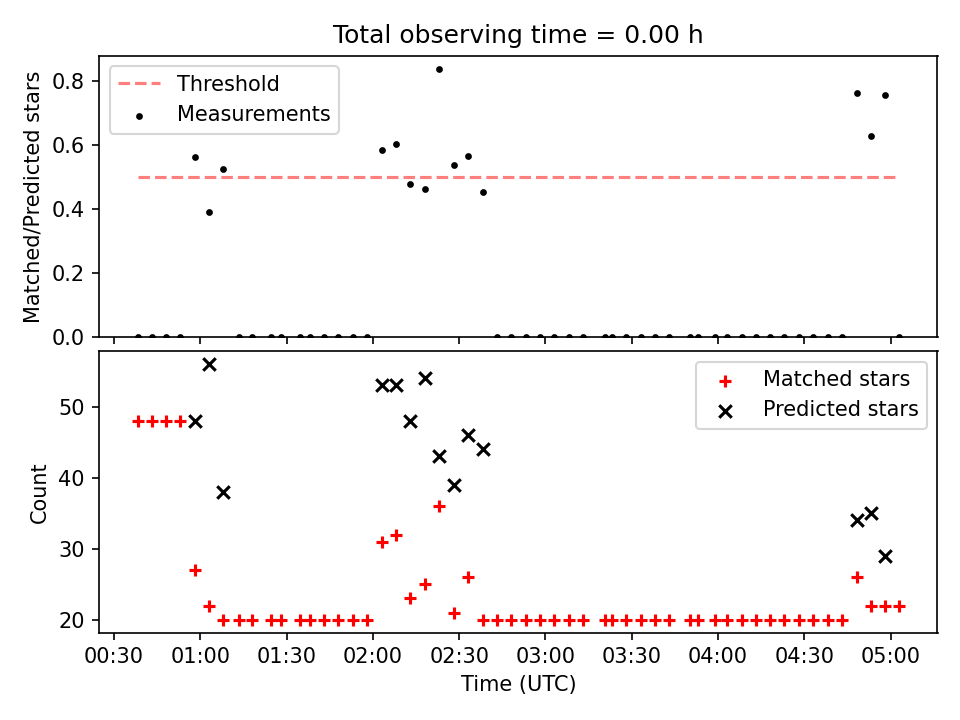 Total observing time = 0.00 h

Threshold
Measurements

Matched/Predicted stars

0.8
0.6
0.4
0.2
0.0

Matched stars
Predicted stars

Count

50
40
30
20

00:30 01:00 01:30 02:00 02:30 03:00 03:30 04:00 04:30 05:00

Time (UTC)